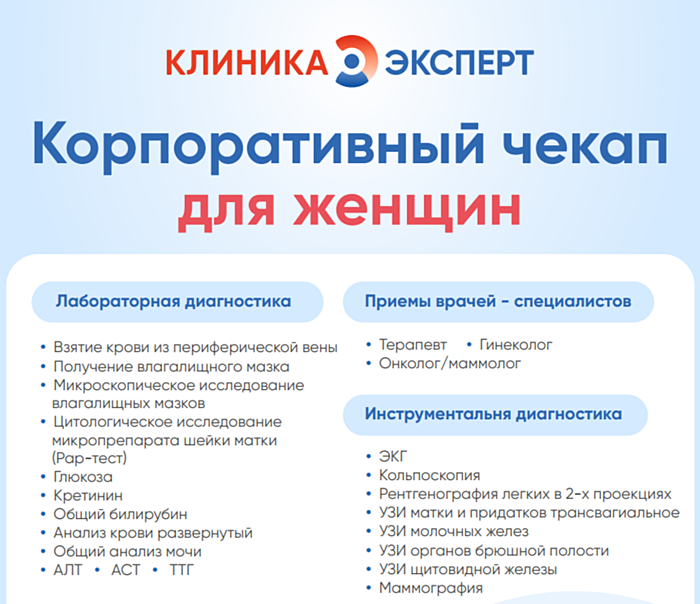 КЛИНИКА ЭКСПЕРТ

Корпоративный чекап для женщин

Лабораторная диагностика

• Взятие крови из периферической вены
• Получение влагалищного мазка
• Микроскопическое исследование влагалищных мазков
• Цитологическое исследование микропрепарата шейки матки (Pap-тест)
• Глюкоза
• Кретинин
• Общий билирубин
• Анализ крови развернутый
• Общий анализ мочи
• АЛТ • АСТ • ТТГ

Приемы врачей - специалистов

• Терапевт • Гинеколог
• Онколог/маммолог

Инструментальня диагностика

• ЭКГ
• Кольпоскопия
• Рентгенография легких в 2-х проекциях
• УЗИ матки и придатков трансвагиальное
• УЗИ молочных желез
• УЗИ органов брюшной полости
• УЗИ щитовидной железы
• Маммография